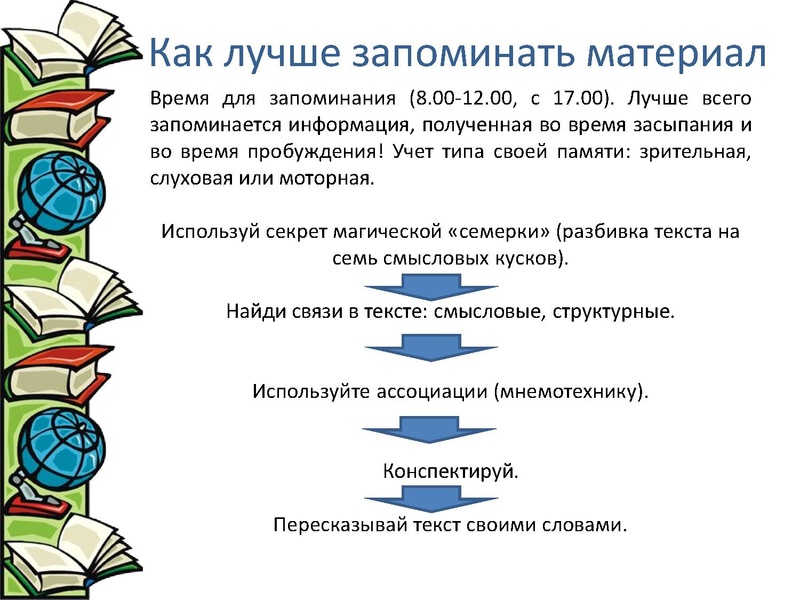 Как лучше запоминать материал

Время для запоминания (8.00-12.00, с 17.00). Лучше всего запоминается информация, полученная во время засыпания и во время пробуждения! Учет типа своей памяти: зрительная, слуховая или моторная.

Используй секрет магической «семерки» (разбивка текста на семь смысловых кусков).

Найди связи в тексте: смысловые, структурные.

Используйте ассоциации (мнемотехнику).

Конспектируй.

Пересказывай текст своими словами.